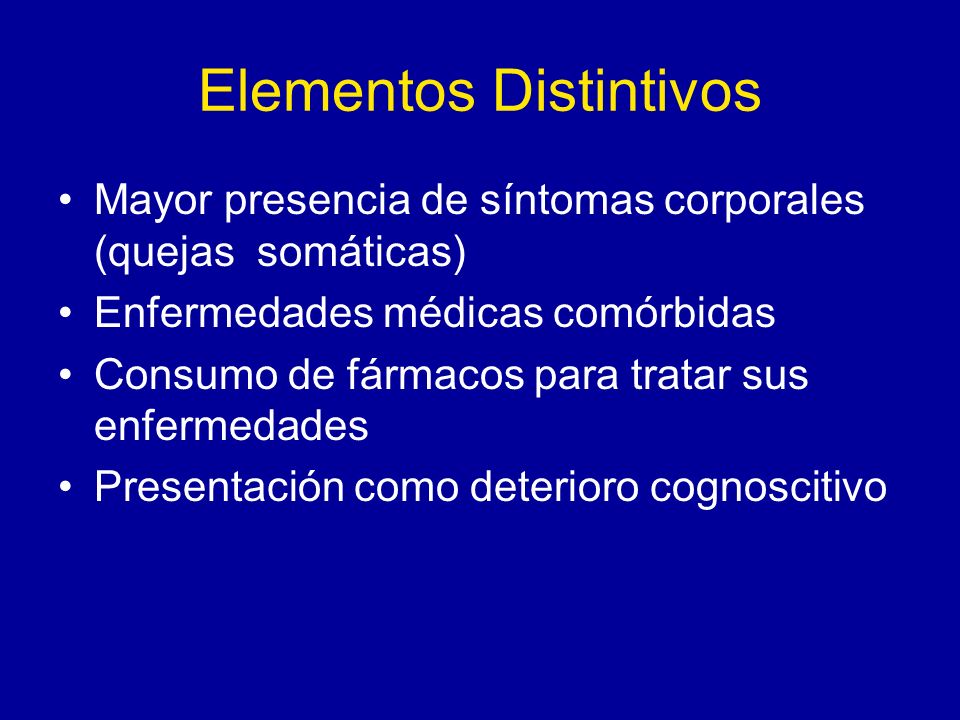 Elementos Distintivos

• Mayor presencia de síntomas corporales (quejas somáticas)
• Enfermedades médicas comórbidas
• Consumo de fármacos para tratar sus enfermedades
• Presentación como deterioro cognoscitivo